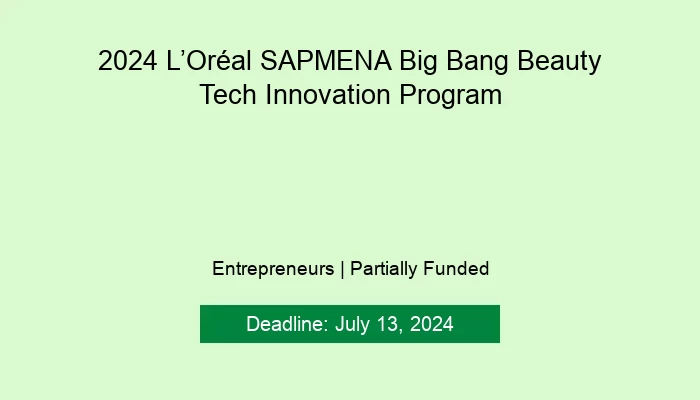 2024 L’Oréal SAPMENA Big Bang Beauty Tech Innovation Program

Entrepreneurs | Partially Funded

Deadline: July 13, 2024